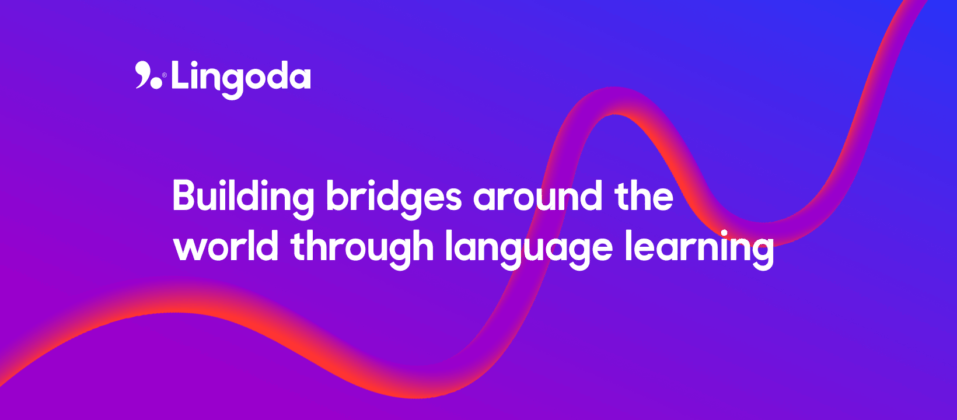 Lingoda

Building bridges around the world through language learning